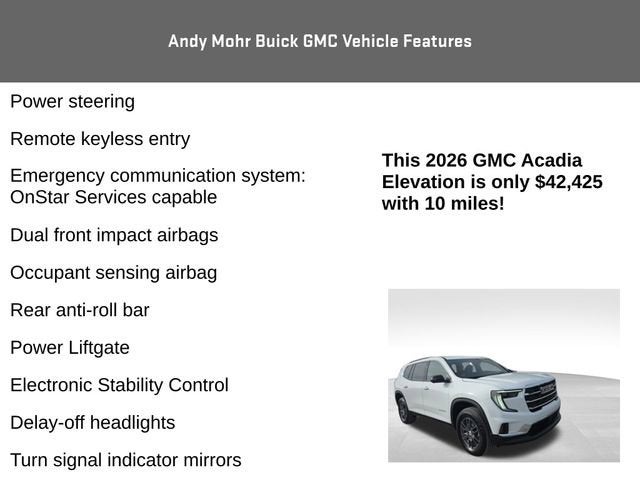 Andy Mohr Buick GMC Vehicle Features

Power steering

Remote keyless entry

Emergency communication system: OnStar Services capable

Dual front impact airbags

Occupant sensing airbag

Rear anti-roll bar

Power Liftgate

Electronic Stability Control

Delay-off headlights

Turn signal indicator mirrors

This 2026 GMC Acadia Elevation is only $42,425 with 10 miles!